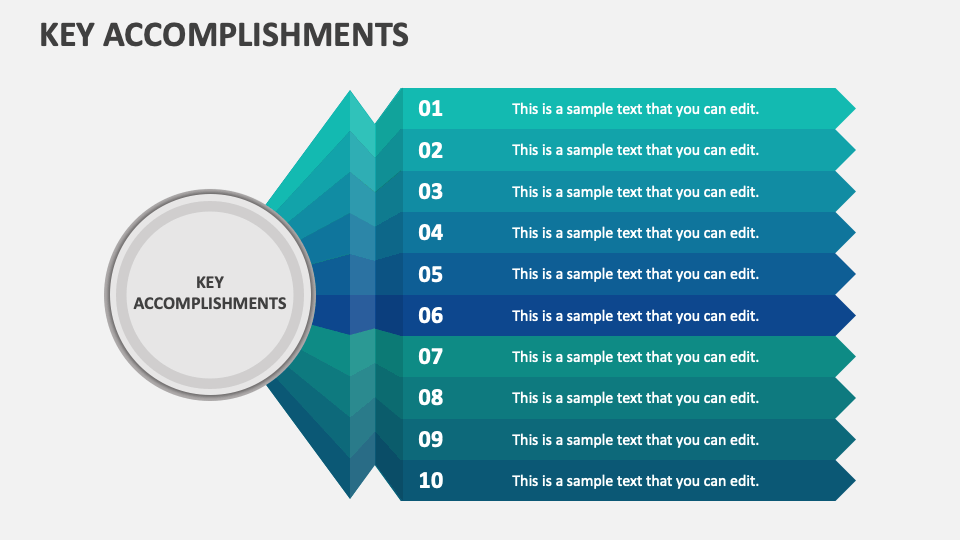 KEY ACCOMPLISHMENTS

KEY ACCOMPLISHMENTS

01 This is a sample text that you can edit.

02 This is a sample text that you can edit.

03 This is a sample text that you can edit.

04 This is a sample text that you can edit.

05 This is a sample text that you can edit.

06 This is a sample text that you can edit.

07 This is a sample text that you can edit.

08 This is a sample text that you can edit.

09 This is a sample text that you can edit.

10 This is a sample text that you can edit.